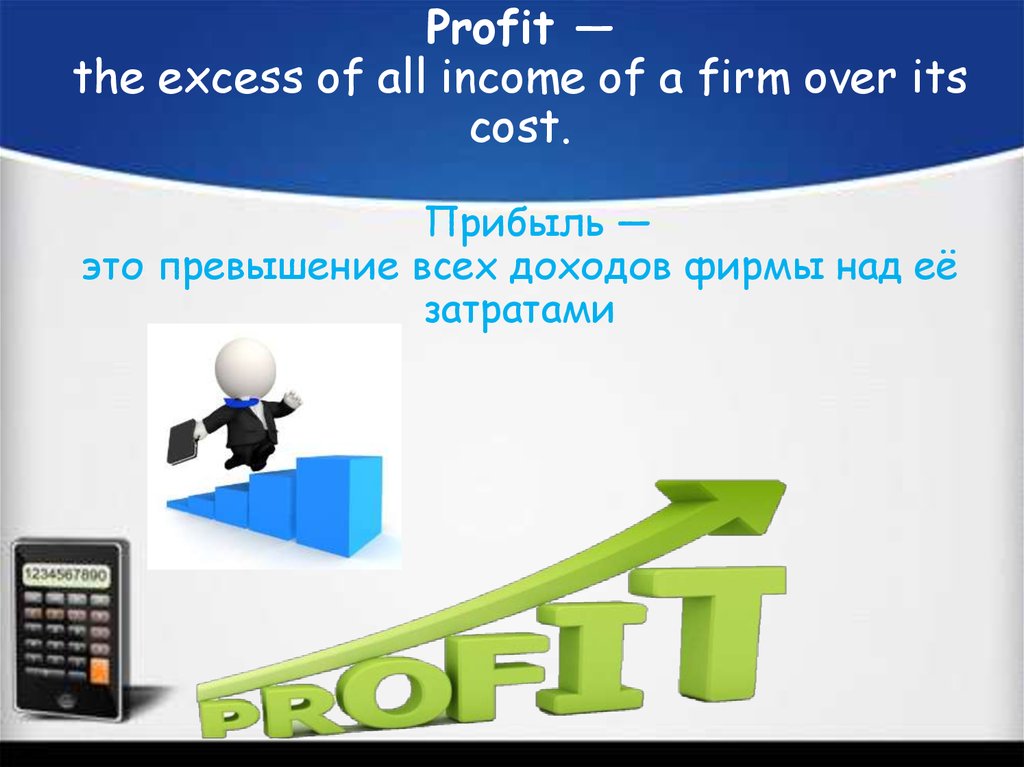 Profit —
the excess of all income of a firm over its cost.

Прибыль —
это превышение всех доходов фирмы над её затратами

1234567890

PROFIT